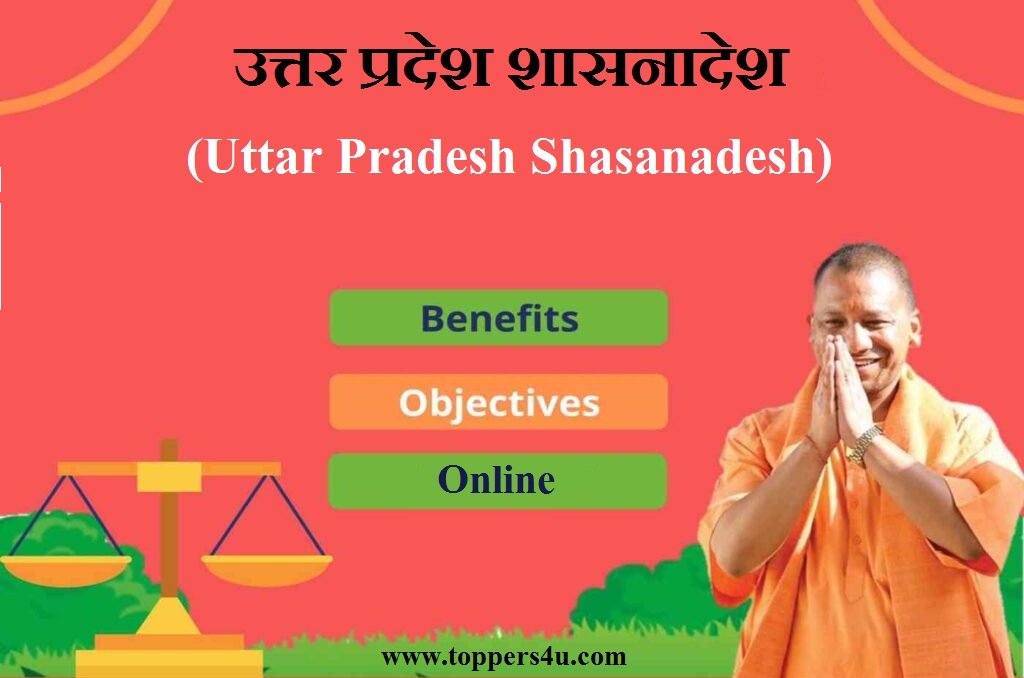 उत्तर प्रदेश शासनादेश

(Uttar Pradesh Shasanadesh)

Benefits

Objectives

Online

www.toppers4u.com